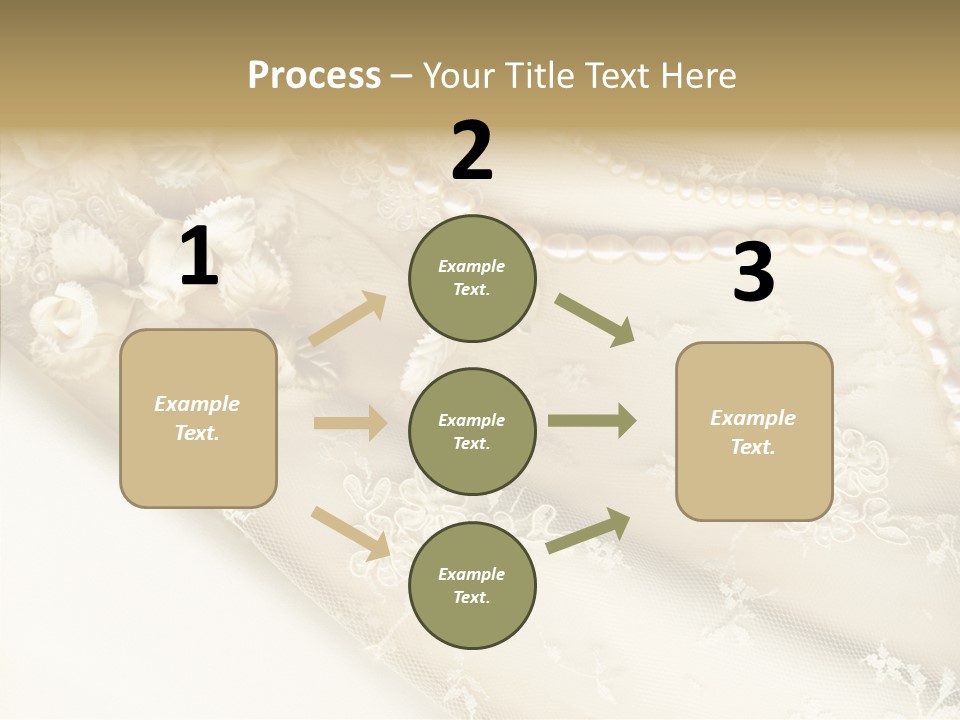 Process – Your Title Text Here

1

Example Text.

2

Example Text.

Example Text.

Example Text.

3

Example Text.